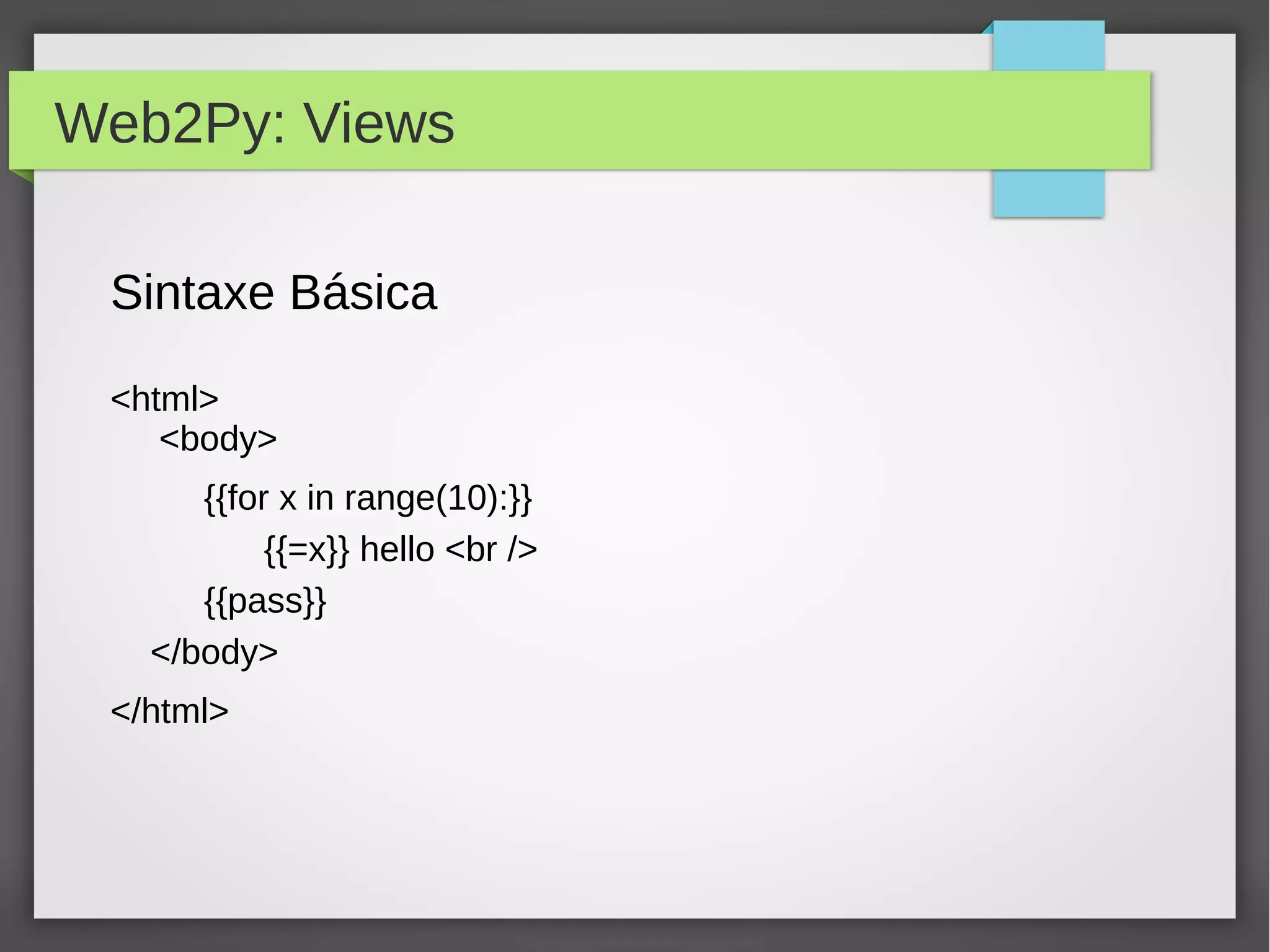 Web2Py: Views

Sintaxe Básica

<html>
<body>
{{for x in range(10):}}
{{=x}} hello <br />
{{pass}}
</body>
</html>